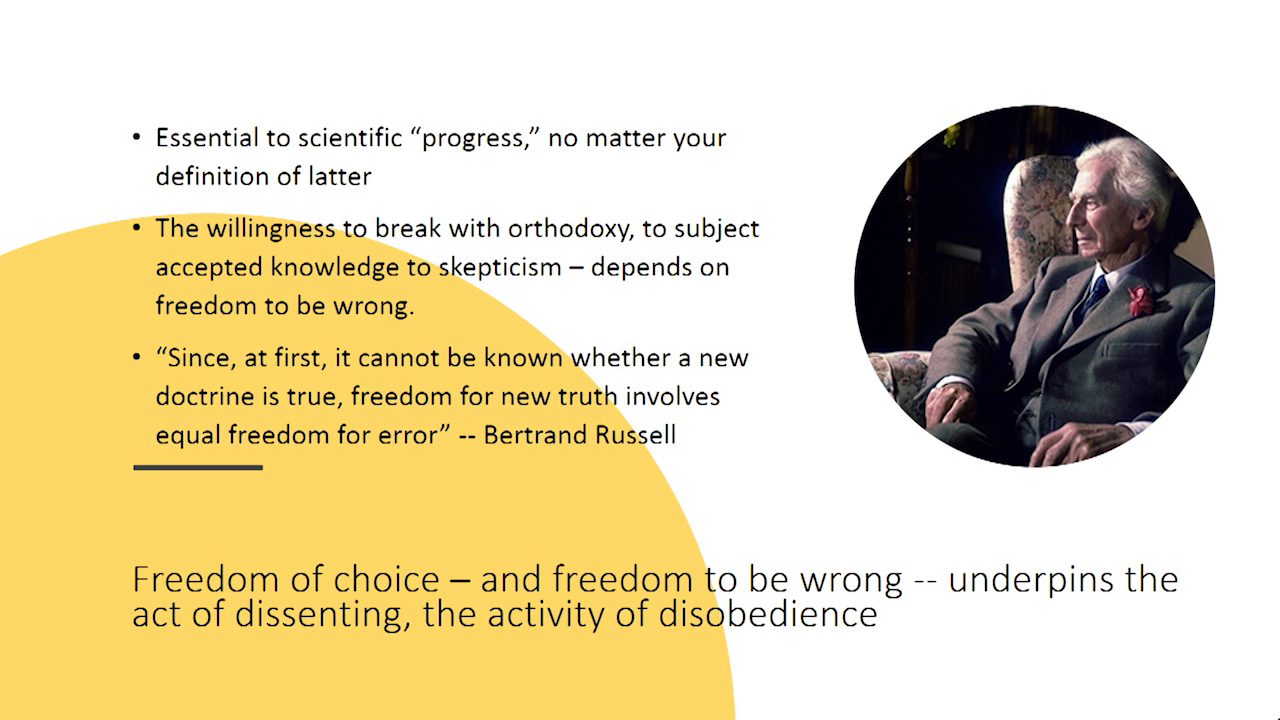 • Essential to scientific “progress,” no matter your definition of latter

• The willingness to break with orthodoxy, to subject accepted knowledge to skepticism – depends on freedom to be wrong.

• “Since, at first, it cannot be known whether a new doctrine is true, freedom for new truth involves equal freedom for error” -- Bertrand Russell

Freedom of choice – and freedom to be wrong -- underpins the act of dissenting, the activity of disobedience